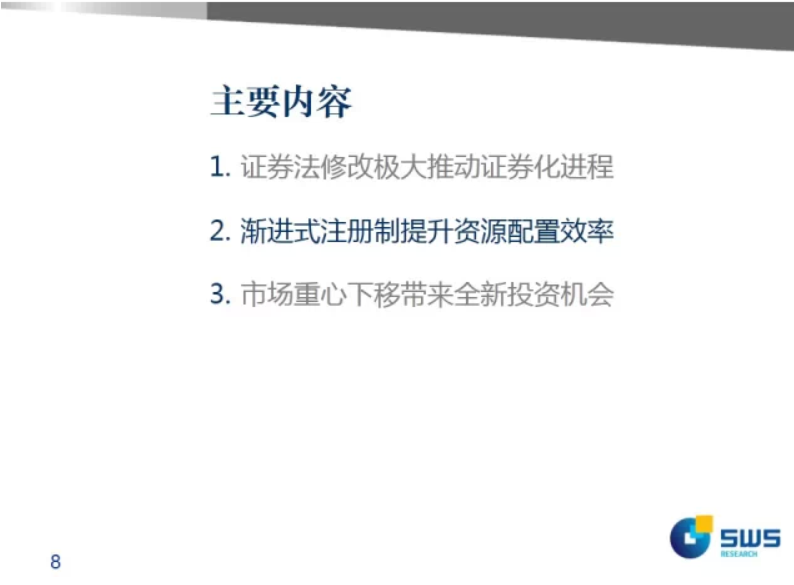 主要内容

1. 证券法修改极大推动证券化进程

2. 渐进式注册制提升资源配置效率

3. 市场重心下移带来全新投资机会

8

SWS RESEARCH